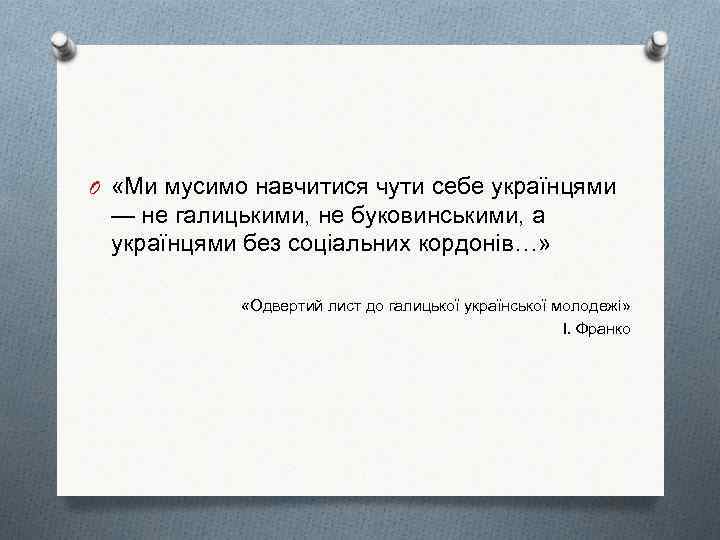 «Ми мусимо навчитися чути себе українцями — не галицькими, не буковинськими, а українцями без соціальних кордонів…»

«Одвертий лист до галицької української молодежі»
І. Франко